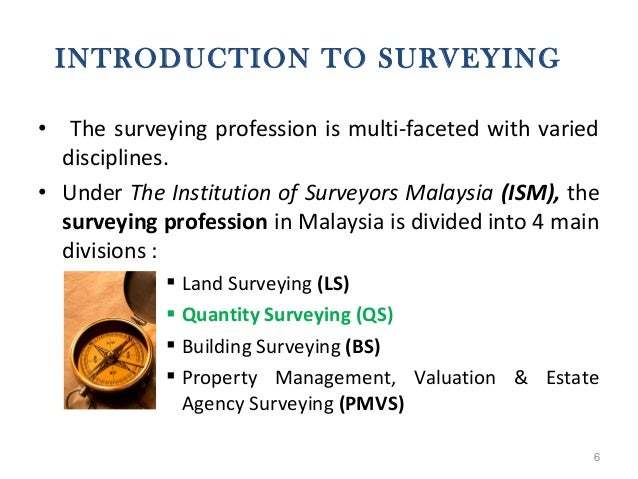 INTRODUCTION TO SURVEYING

• The surveying profession is multi-faceted with varied disciplines.

• Under The Institution of Surveyors Malaysia (ISM), the surveying profession in Malaysia is divided into 4 main divisions :

▪ Land Surveying (LS)
▪ Quantity Surveying (QS)
▪ Building Surveying (BS)
▪ Property Management, Valuation & Estate Agency Surveying (PMVS)

6